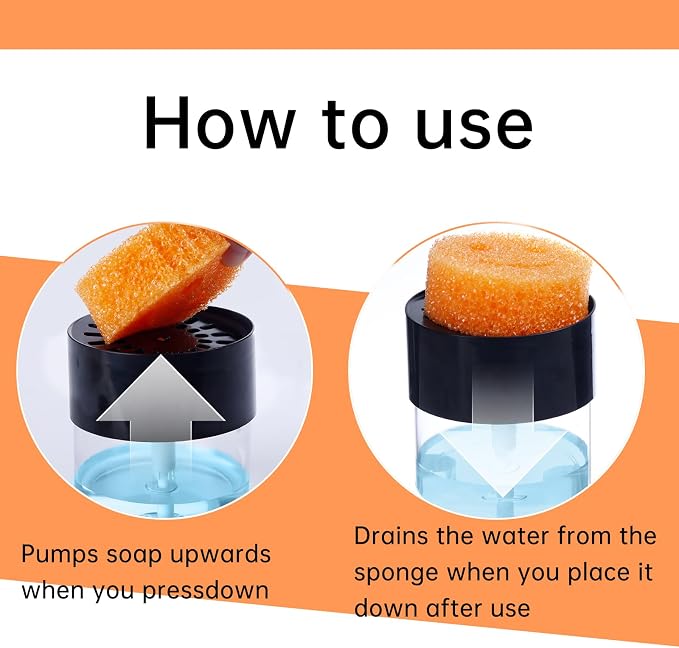 How to use

Pumps soap upwards when you pressdown

Drains the water from the sponge when you place it down after use